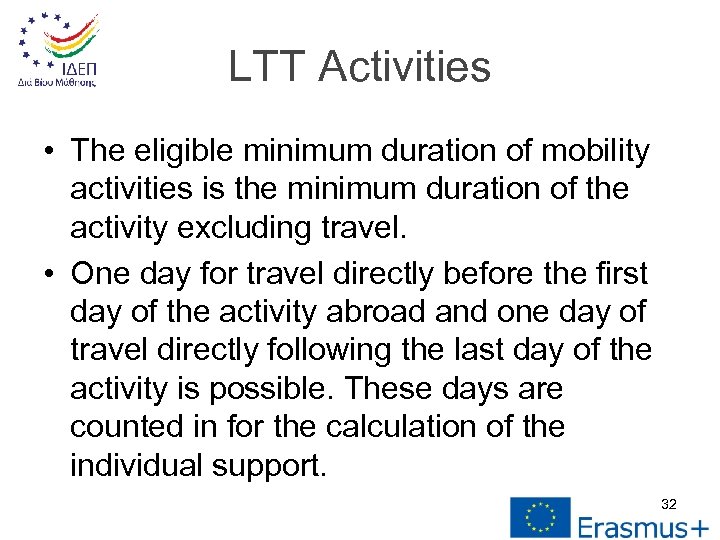 ΙΔΕΠ
Διά Βίου Μάθησης

LTT Activities

• The eligible minimum duration of mobility activities is the minimum duration of the activity excluding travel.

• One day for travel directly before the first day of the activity abroad and one day of travel directly following the last day of the activity is possible. These days are counted in for the calculation of the individual support.

32

Erasmus+